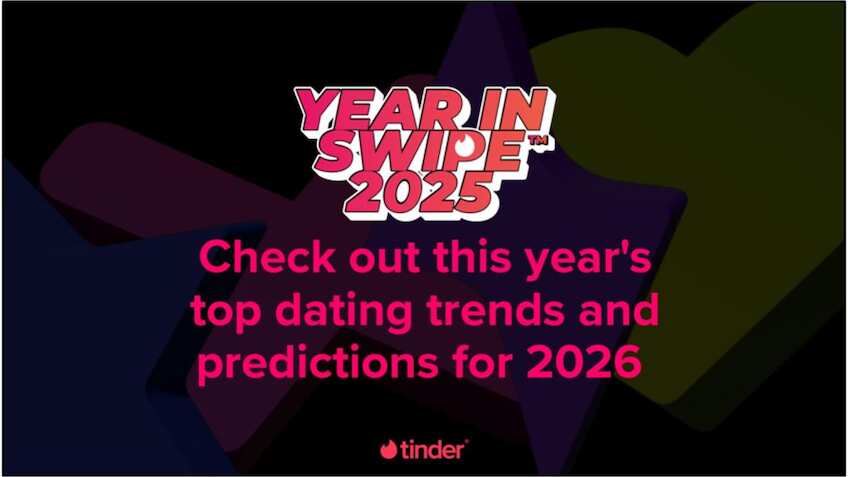 YEAR IN SWIPE™ 2025

Check out this year's top dating trends and predictions for 2026

tinder